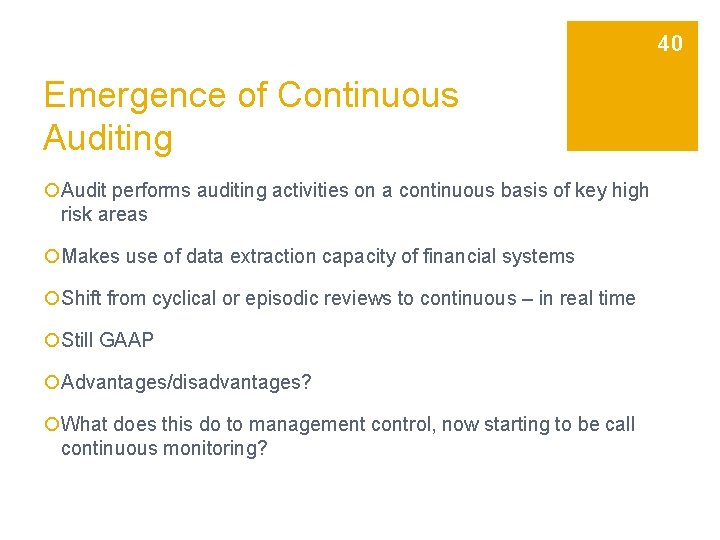 40

Emergence of Continuous Auditing

Audit performs auditing activities on a continuous basis of key high risk areas

Makes use of data extraction capacity of financial systems

Shift from cyclical or episodic reviews to continuous – in real time

Still GAAP

Advantages/disadvantages?

What does this do to management control, now starting to be call continuous monitoring?